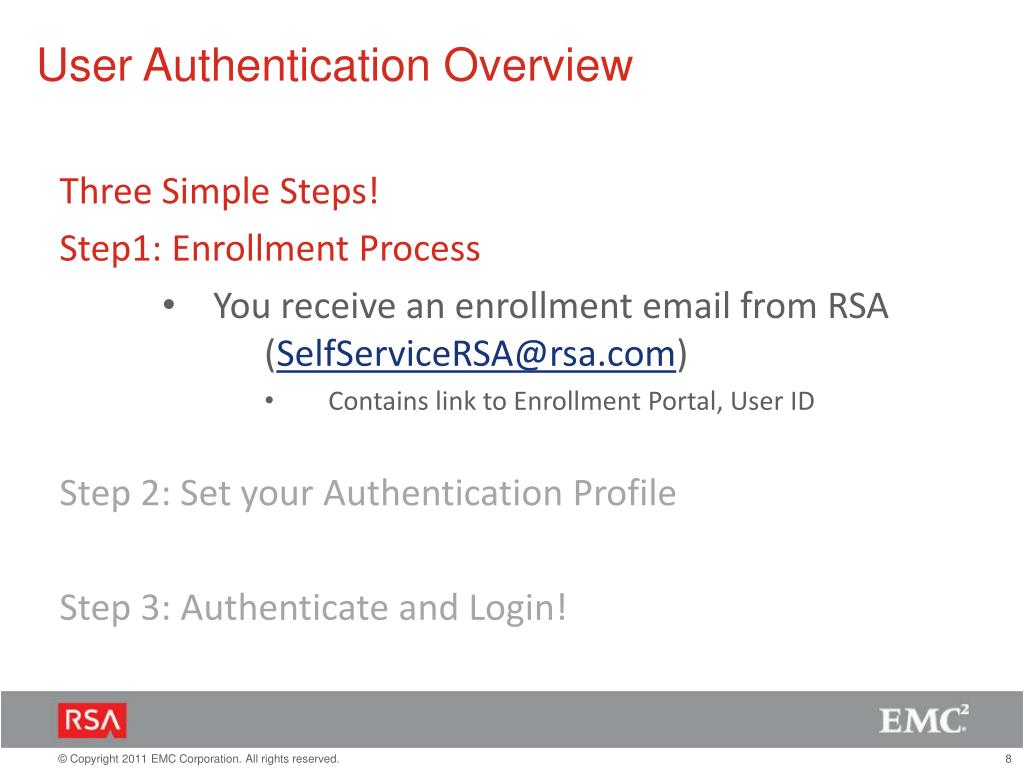 User Authentication Overview

Three Simple Steps!

Step1: Enrollment Process

• You receive an enrollment email from RSA (SelfServiceRSA@rsa.com)

• Contains link to Enrollment Portal, User ID

Step 2: Set your Authentication Profile

Step 3: Authenticate and Login!

RSA

EMC$^2$

© Copyright 2011 EMC Corporation. All rights reserved.

8